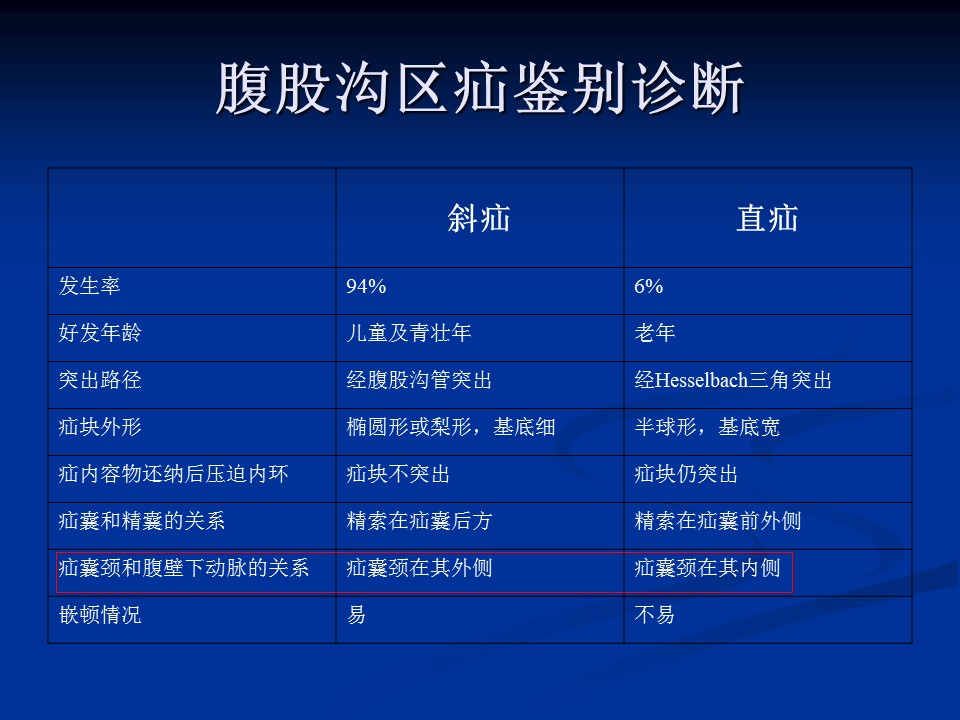 腹股沟区疝鉴别诊断

| | 斜疝 | 直疝 |
|---|---|---|
| 发生率 | 94% | 6% |
| 好发年龄 | 儿童及青壮年 | 老年 |
| 突出路径 | 经腹股沟管突出 | 经Hesselbach三角突出 |
| 疝块外形 | 椭圆形或梨形，基底细 | 半球形，基底宽 |
| 疝内容物还纳后压迫内环 | 疝块不突出 | 疝块仍突出 |
| 疝囊和精囊的关系 | 精索在疝囊后方 | 精索在疝囊前外侧 |
| 疝囊颈和腹壁下动脉的关系 | 疝囊颈在其外侧 | 疝囊颈在其内侧 |
| 嵌顿情况 | 易 | 不易 |